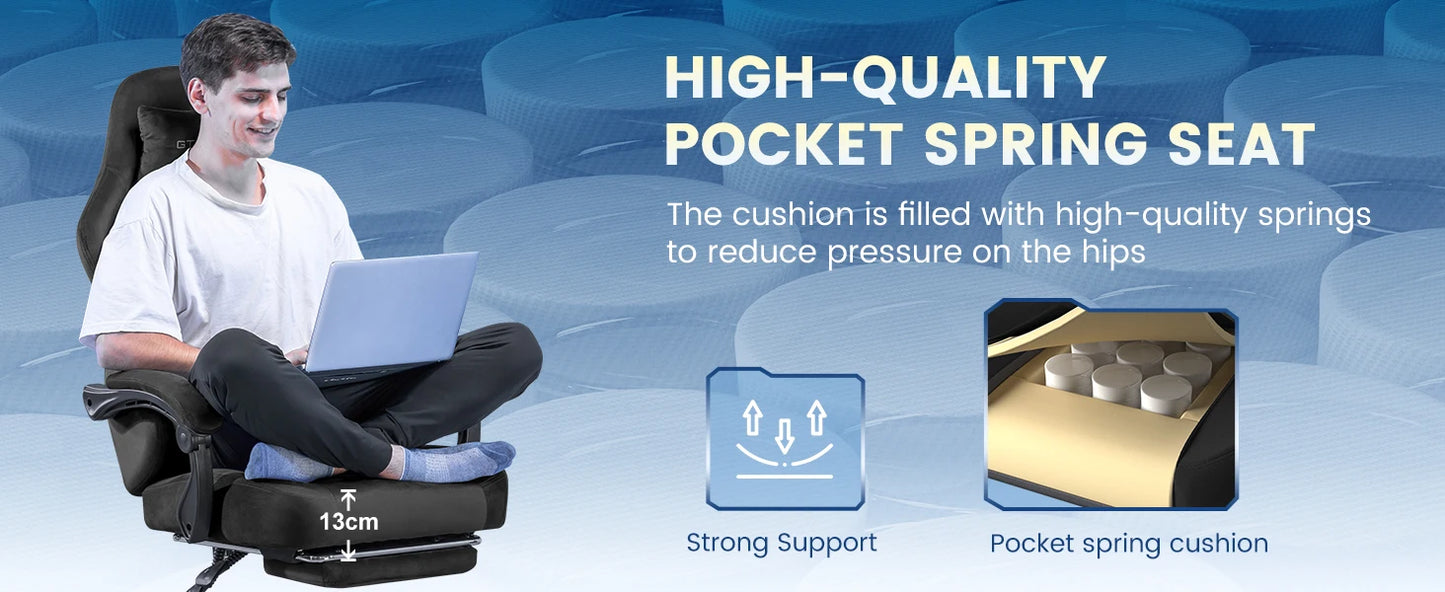 HIGH-QUALITY POCKET SPRING SEAT

The cushion is filled with high-quality springs to reduce pressure on the hips

13cm

Strong Support

Pocket spring cushion